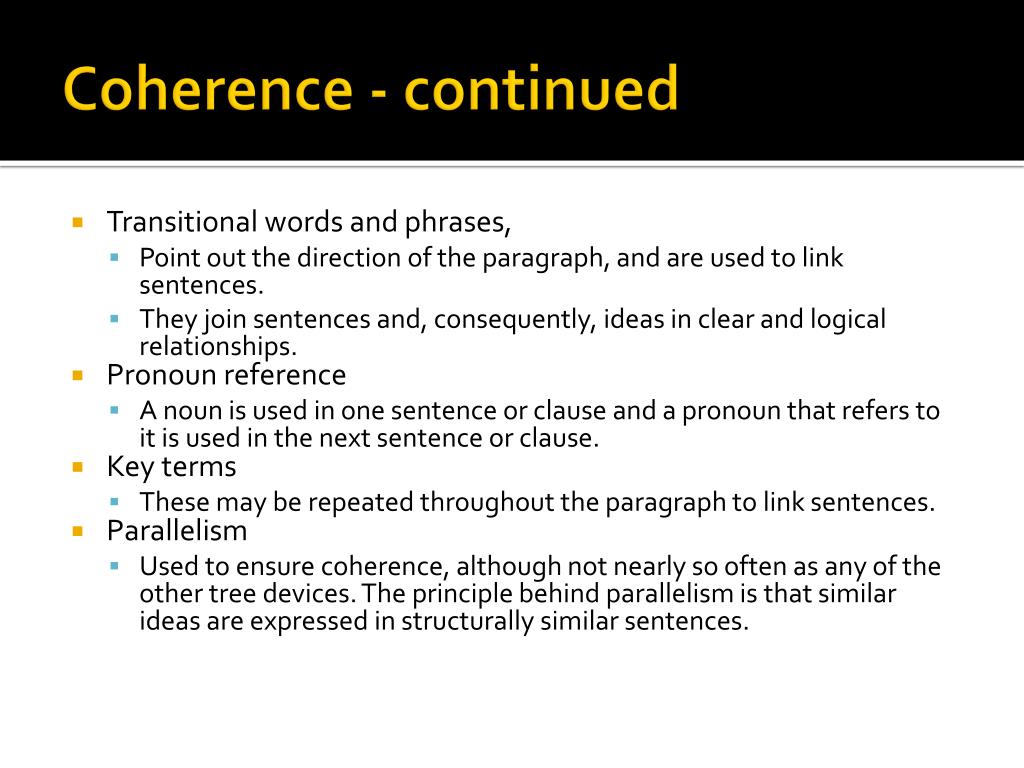 Coherence - continued

Transitional words and phrases,
Point out the direction of the paragraph, and are used to link sentences.
They join sentences and, consequently, ideas in clear and logical relationships.
Pronoun reference
A noun is used in one sentence or clause and a pronoun that refers to it is used in the next sentence or clause.
Key terms
These may be repeated throughout the paragraph to link sentences.
Parallelism
Used to ensure coherence, although not nearly so often as any of the other tree devices. The principle behind parallelism is that similar ideas are expressed in structurally similar sentences.